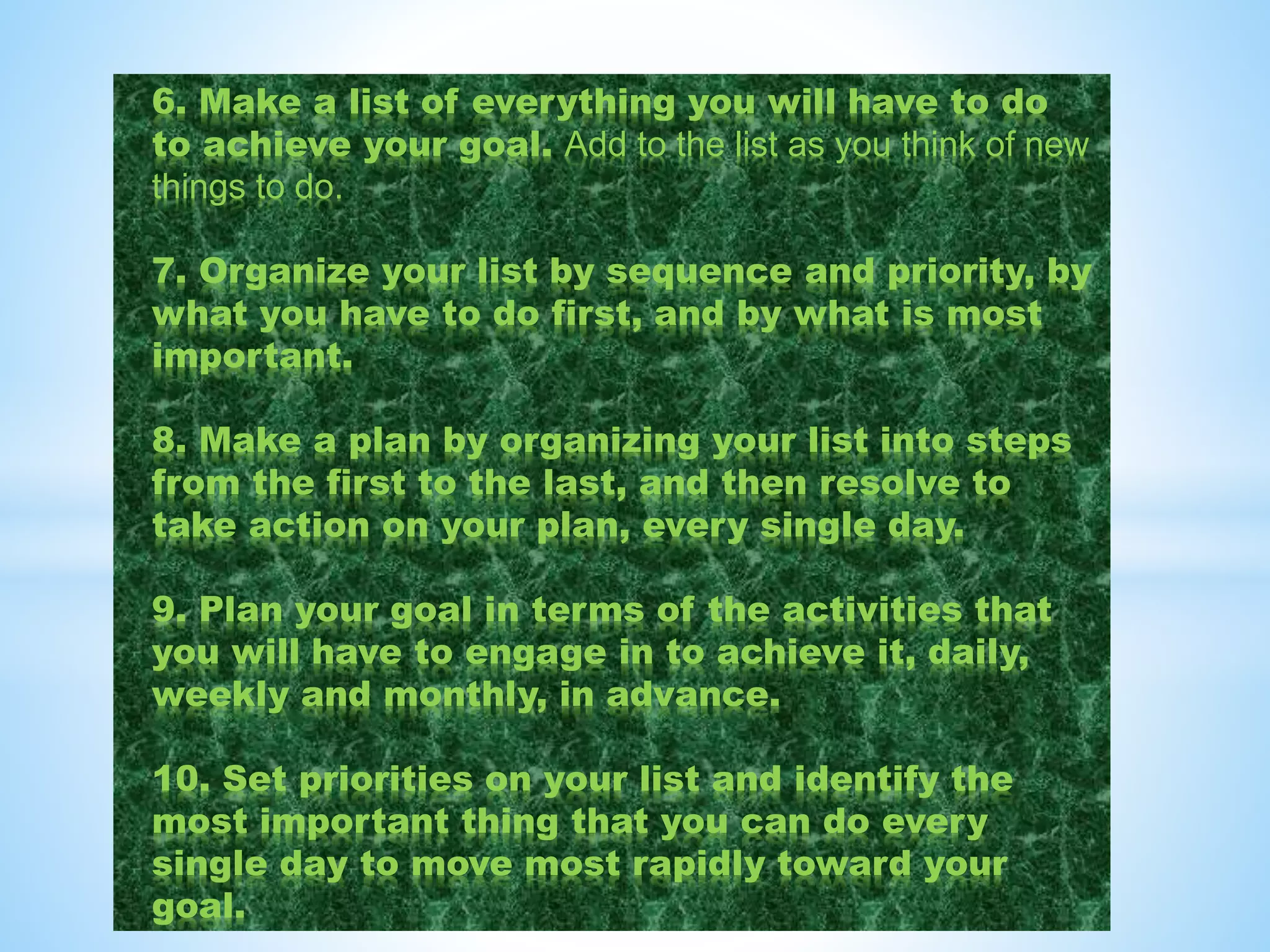 6. Make a list of everything you will have to do to achieve your goal. Add to the list as you think of new things to do.

7. Organize your list by sequence and priority, by what you have to do first, and by what is most important.

8. Make a plan by organizing your list into steps from the first to the last, and then resolve to take action on your plan, every single day.

9. Plan your goal in terms of the activities that you will have to engage in to achieve it, daily, weekly and monthly, in advance.

10. Set priorities on your list and identify the most important thing that you can do every single day to move most rapidly toward your goal.